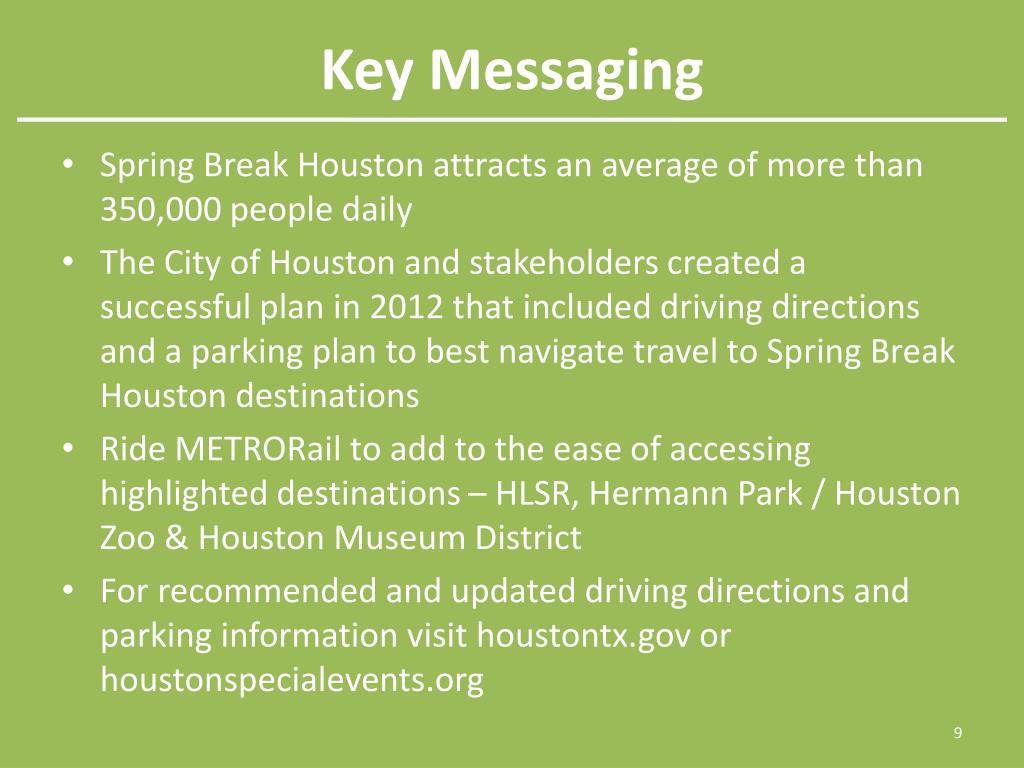 Key Messaging

• Spring Break Houston attracts an average of more than 350,000 people daily
• The City of Houston and stakeholders created a successful plan in 2012 that included driving directions and a parking plan to best navigate travel to Spring Break Houston destinations
• Ride METRORail to add to the ease of accessing highlighted destinations – HLSR, Hermann Park / Houston Zoo & Houston Museum District
• For recommended and updated driving directions and parking information visit houstontx.gov or houstonspecialevents.org

9